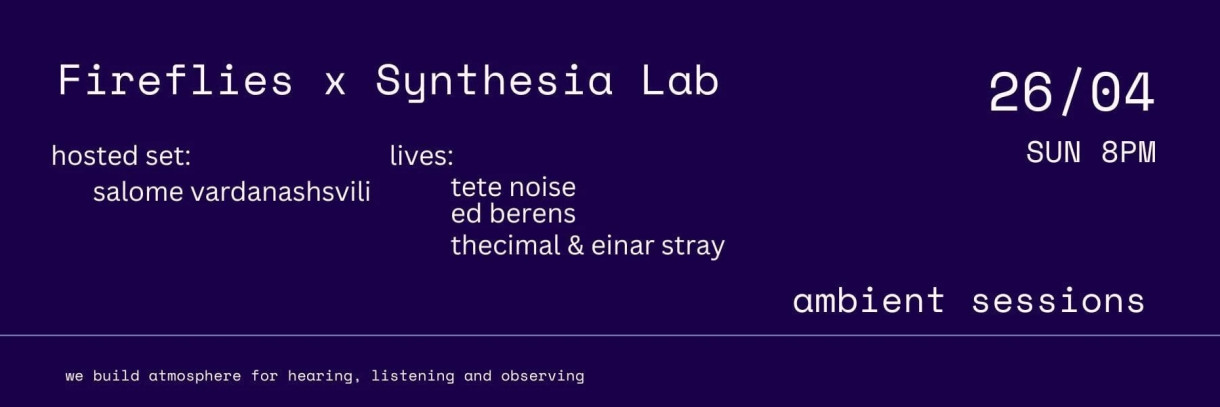 Fireflies x Synthesia Lab

26/04

SUN 8PM

hosted set:
salome vardanashsvili

lives:
tete noise
ed berens
thecimal & einar stray

ambient sessions

we build atmosphere for hearing, listening and observing